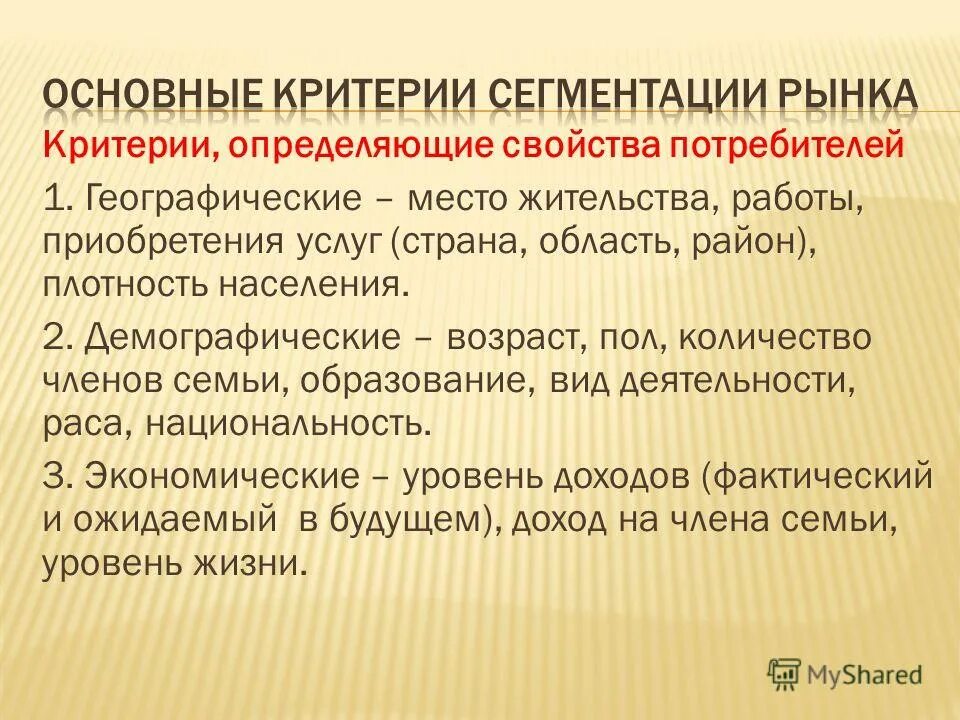 ОСНОВНЫЕ КРИТЕРИИ СЕГМЕНТАЦИИ РЫНКА

Критерии, определяющие свойства потребителей

1. Географические – место жительства, работы, приобретения услуг (страна, область, район), плотность населения.

2. Демографические – возраст, пол, количество членов семьи, образование, вид деятельности, раса, национальность.

3. Экономические – уровень доходов (фактический и ожидаемый в будущем), доход на члена семьи, уровень жизни.

MyShared